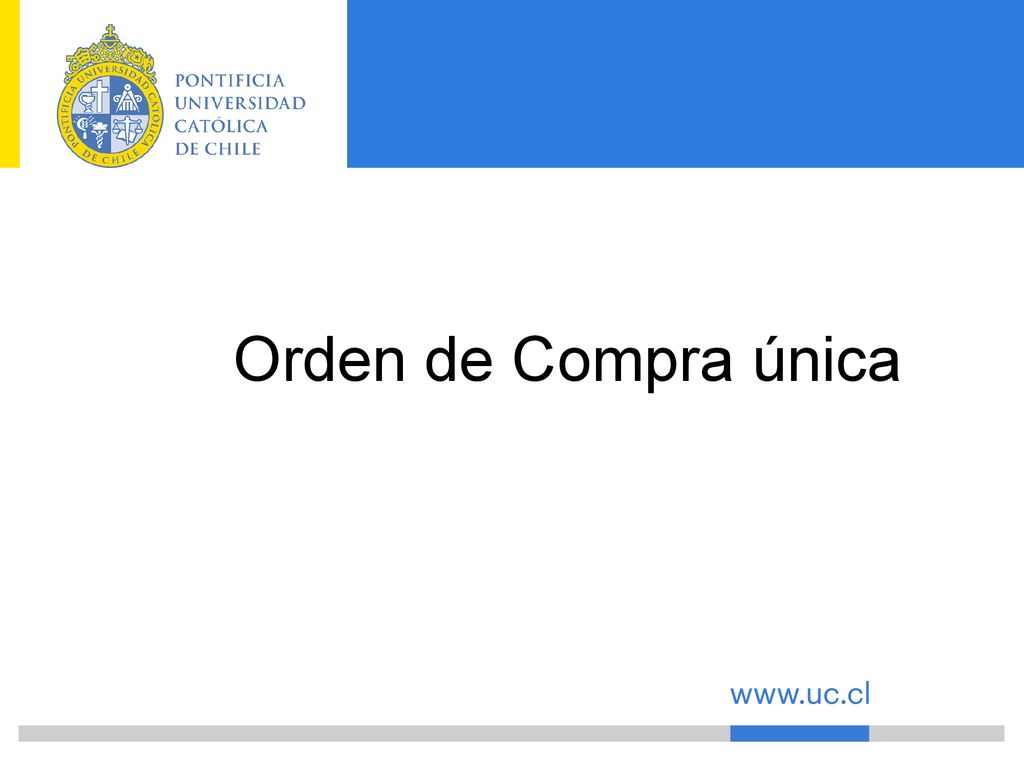 PONTIFICIA UNIVERSIDAD CATÓLICA DE CHILE

PONTIFICIA
UNIVERSIDAD
CATÓLICA
DE CHILE

Orden de Compra única

www.uc.cl